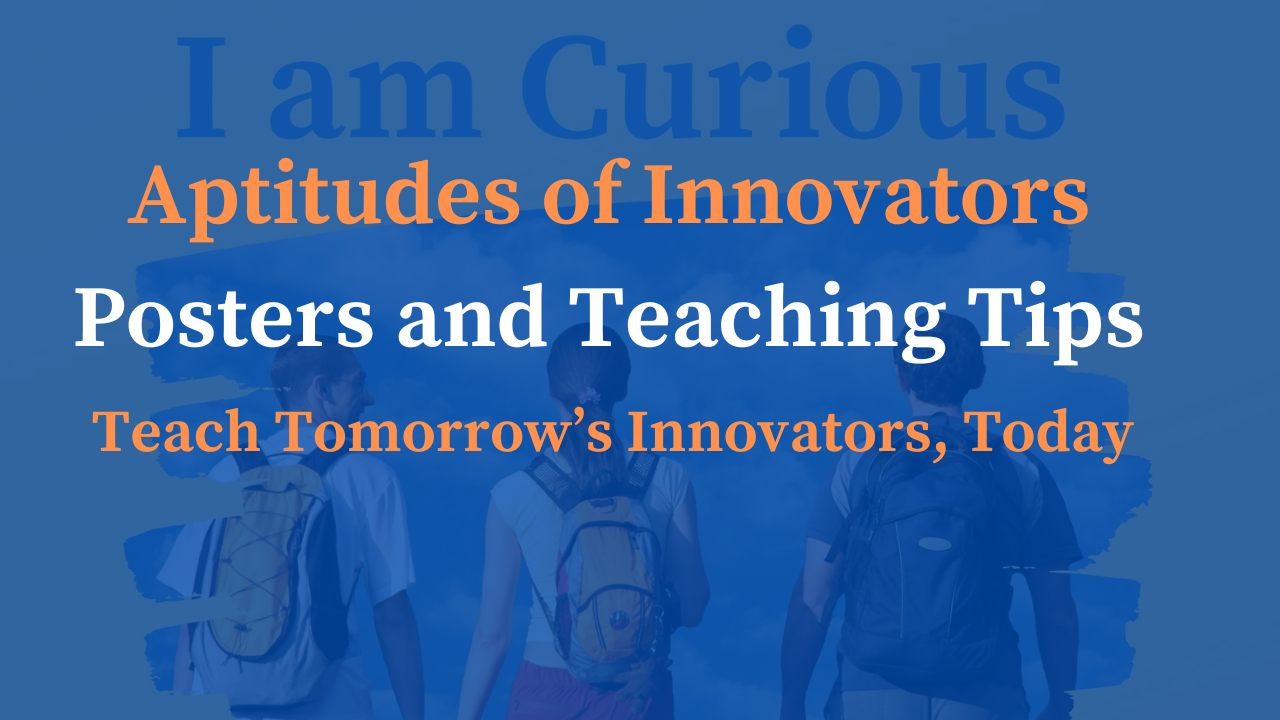 I am Curious

Aptitudes of Innovators

Posters and Teaching Tips

Teach Tomorrow's Innovators, Today